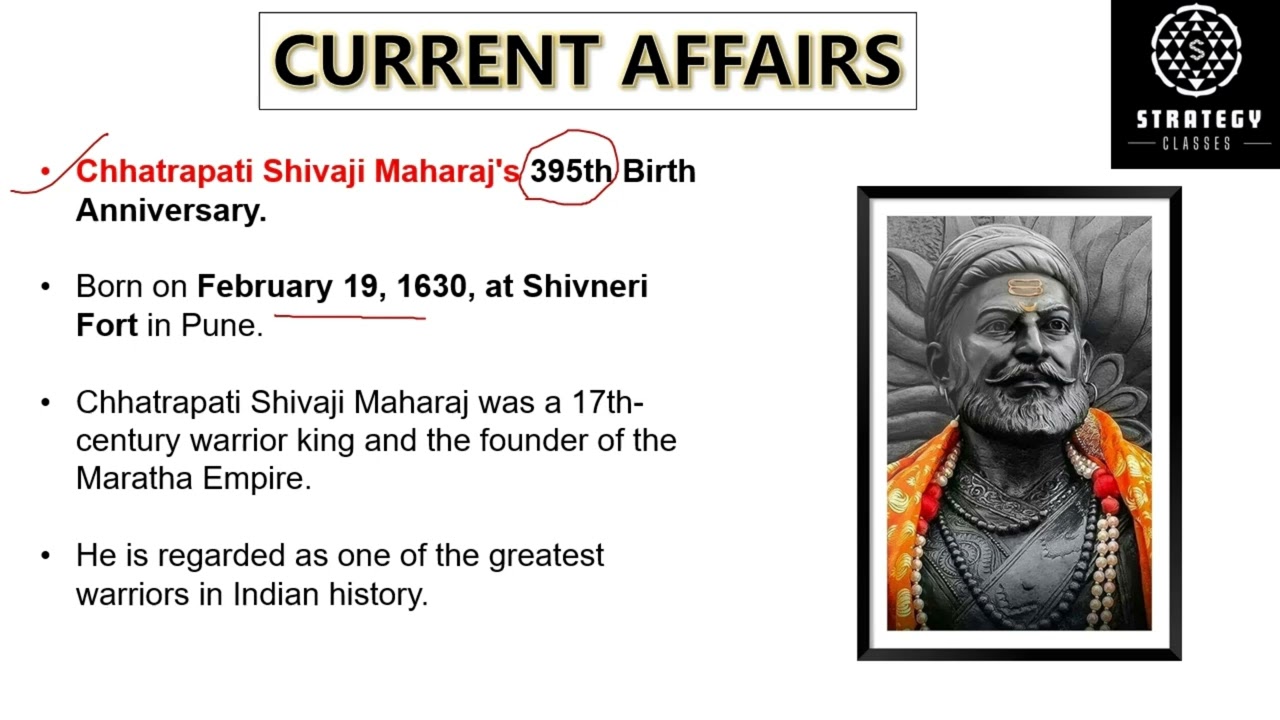 CURRENT AFFAIRS

STRATEGY
CLASSES

• Chhatrapati Shivaji Maharaj's 395th Birth Anniversary.

• Born on February 19, 1630, at Shivneri Fort in Pune.

• Chhatrapati Shivaji Maharaj was a 17th-century warrior king and the founder of the Maratha Empire.

• He is regarded as one of the greatest warriors in Indian history.